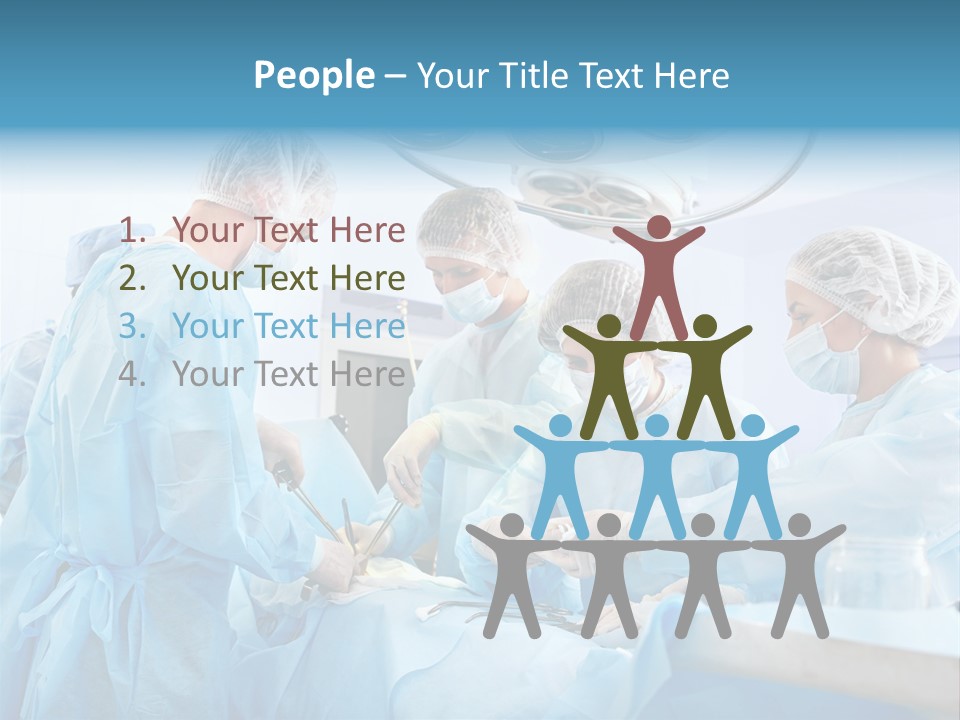 People – Your Title Text Here

1. Your Text Here
2. Your Text Here
3. Your Text Here
4. Your Text Here